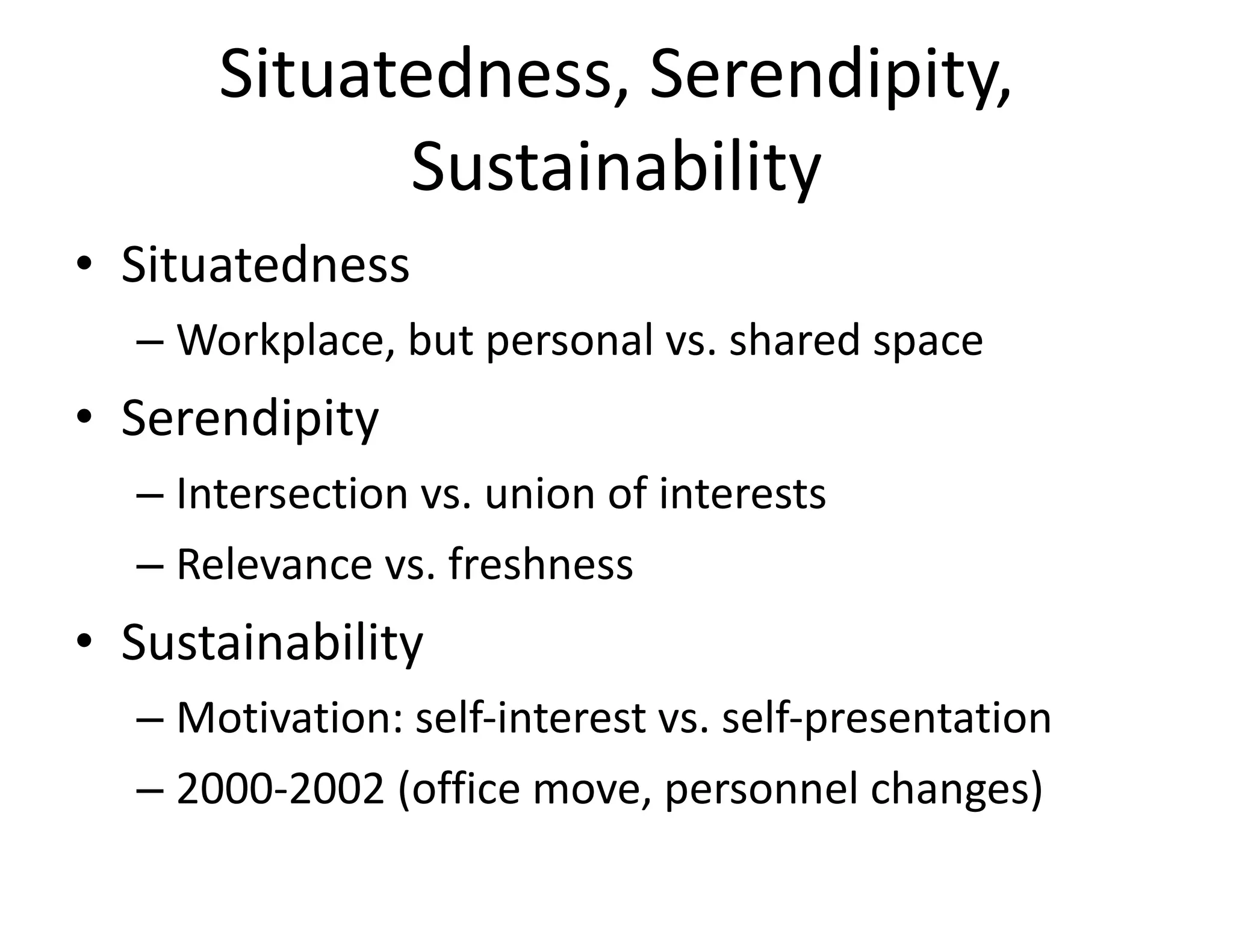 Situatedness, Serendipity, Sustainability

• Situatedness
  – Workplace, but personal vs. shared space
• Serendipity
  – Intersection vs. union of interests
  – Relevance vs. freshness
• Sustainability
  – Motivation: self-interest vs. self-presentation
  – 2000-2002 (office move, personnel changes)